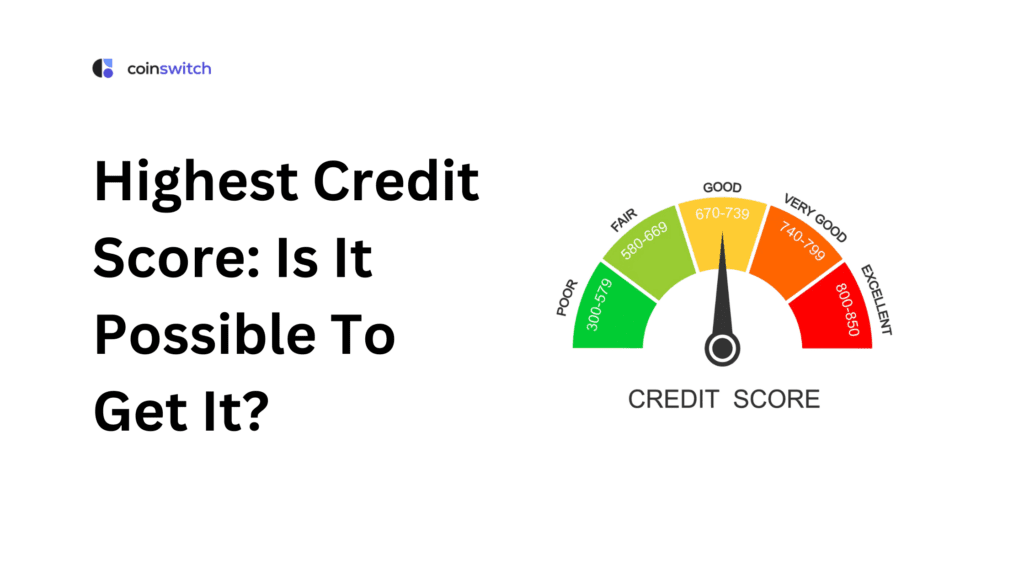 coinswitch

Highest Credit Score: Is It Possible To Get It?

POOR
300-579
FAIR
580-669
GOOD
670-739
VERY GOOD
740-799
EXCELLENT
800-850

CREDIT SCORE